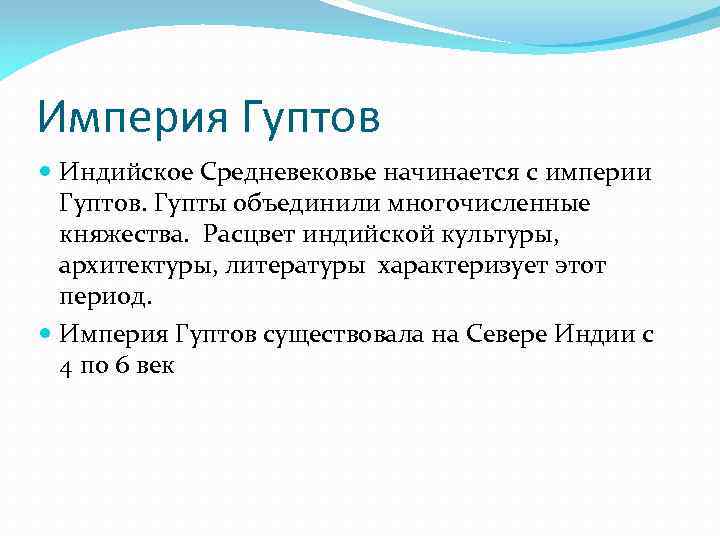 Империя Гуптов

Индийское Средневековье начинается с империи Гуптов. Гупты объединили многочисленные княжества.  Расцвет индийской культуры, архитектуры, литературы  характеризует этот период.

Империя Гуптов существовала на Севере Индии с 4 по 6 век